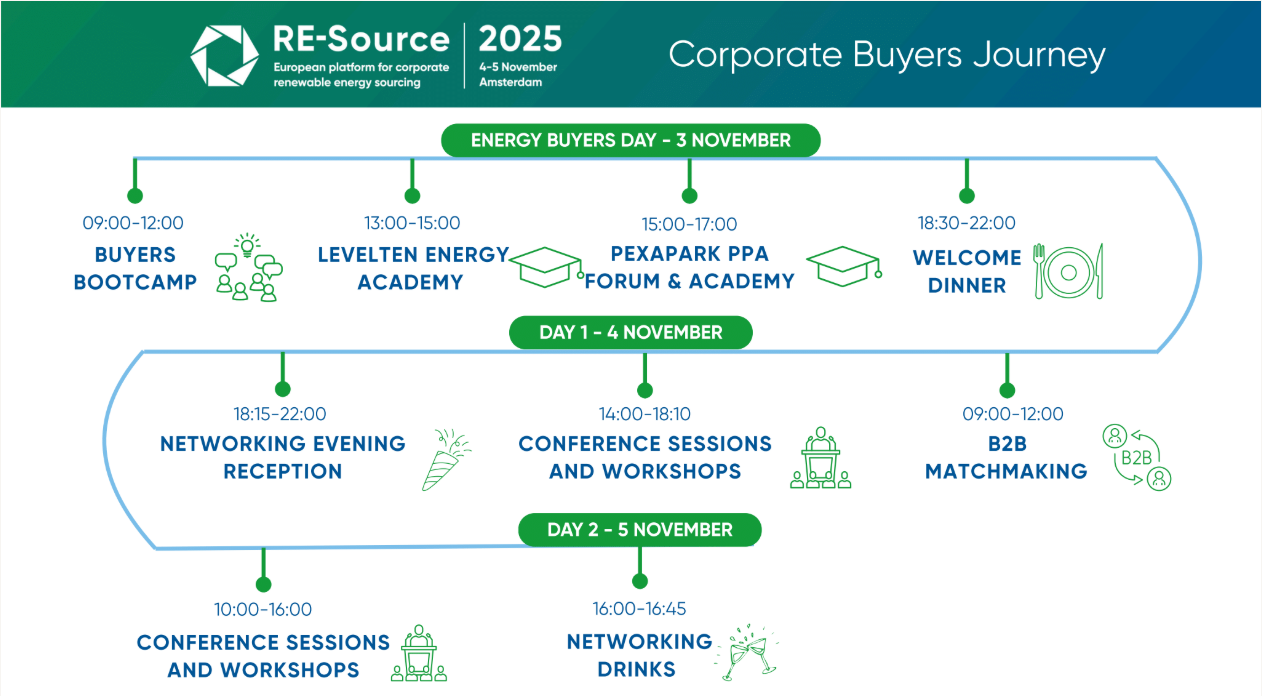 RE-Source
European platform for corporate renewable energy sourcing

2025
4-5 November
Amsterdam

Corporate Buyers Journey

ENERGY BUYERS DAY - 3 NOVEMBER

09:00-12:00
BUYERS BOOTCAMP

13:00-15:00
LEVELTEN ENERGY ACADEMY

15:00-17:00
PEXAPARK PPA FORUM & ACADEMY

18:30-22:00
WELCOME DINNER

DAY 1 - 4 NOVEMBER

18:15-22:00
NETWORKING EVENING RECEPTION

14:00-18:10
CONFERENCE SESSIONS AND WORKSHOPS

09:00-12:00
B2B MATCHMAKING

B2B

DAY 2 - 5 NOVEMBER

10:00-16:00
CONFERENCE SESSIONS AND WORKSHOPS

16:00-16:45
NETWORKING DRINKS